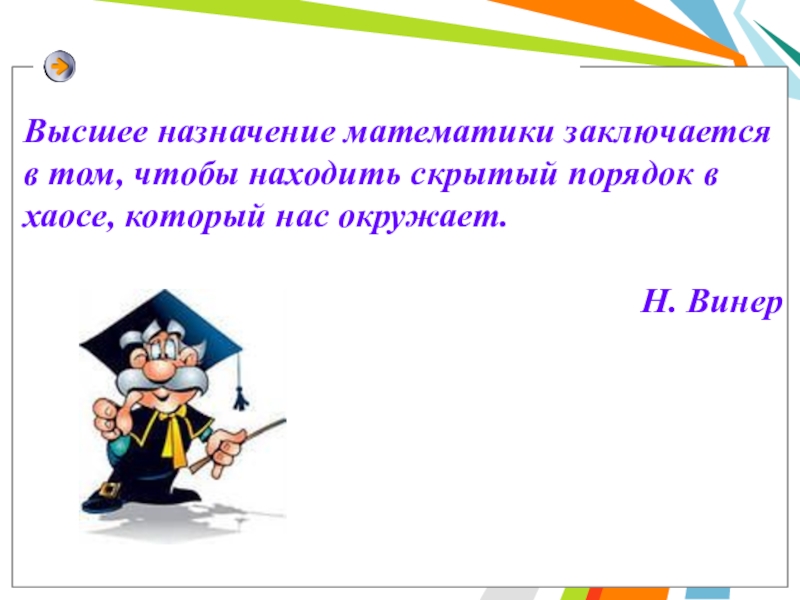 Высшее назначение математики заключается в том, чтобы находить скрытый порядок в хаосе, который нас окружает.

Н. Винер